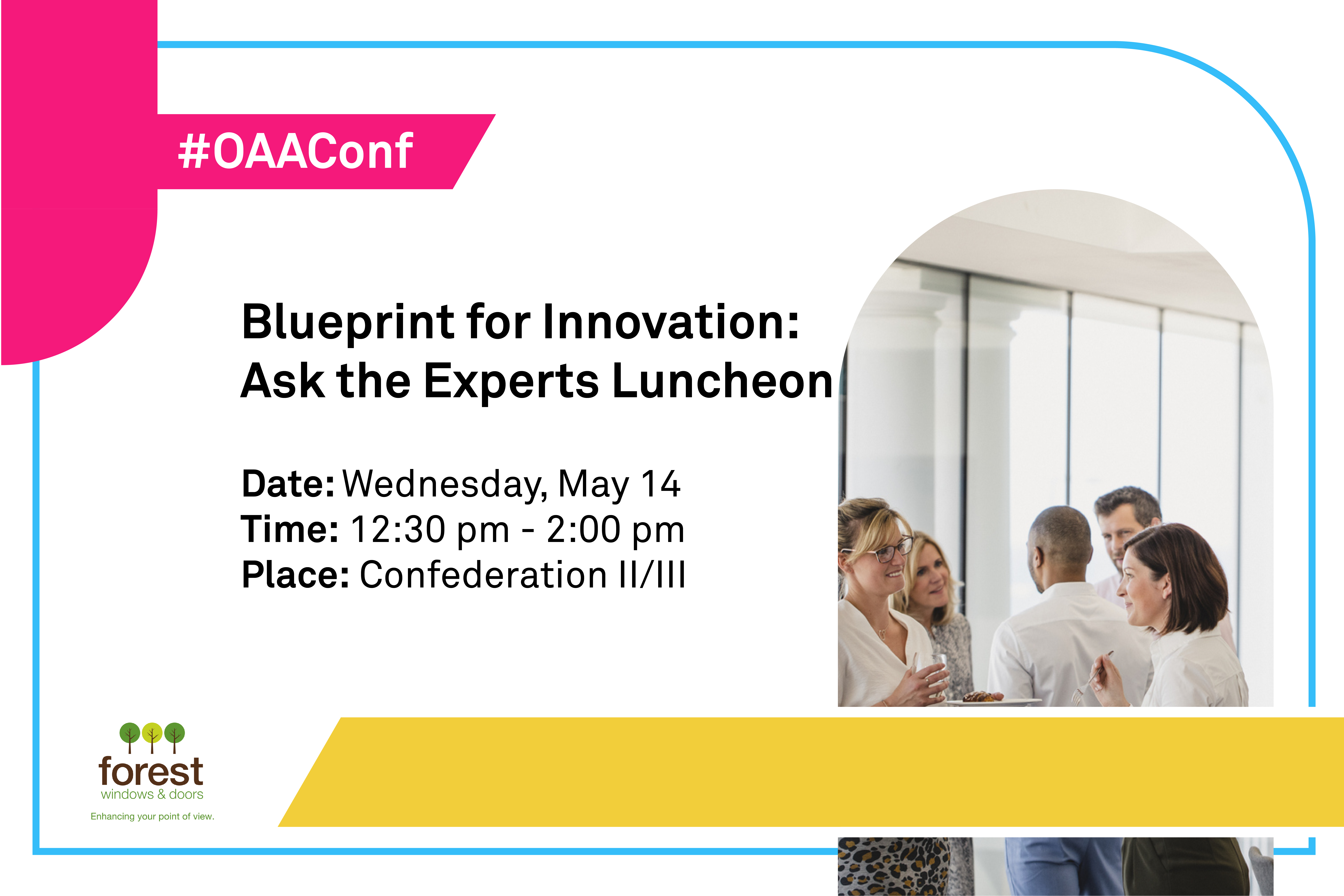 #OAAConf

Blueprint for Innovation: Ask the Experts Luncheon

Date: Wednesday, May 14
Time: 12:30 pm - 2:00 pm
Place: Confederation II/III

forest
windows & doors
Enhancing your point of view.